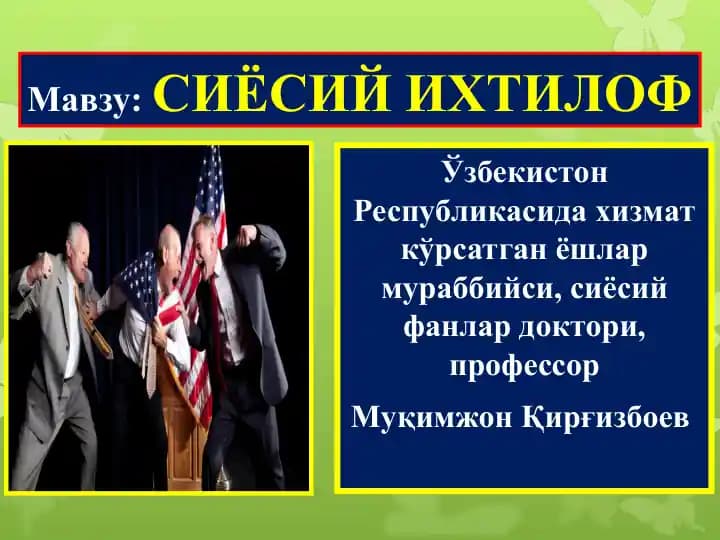 Мавзу: СИЁСИЙ ИХТИЛОФ

Ўзбекистон Республикасида хизмат кўрсатган ёшлар мураббийси, сиёсий фанлар доктори, профессор

Муқимжон Қирғизбоев